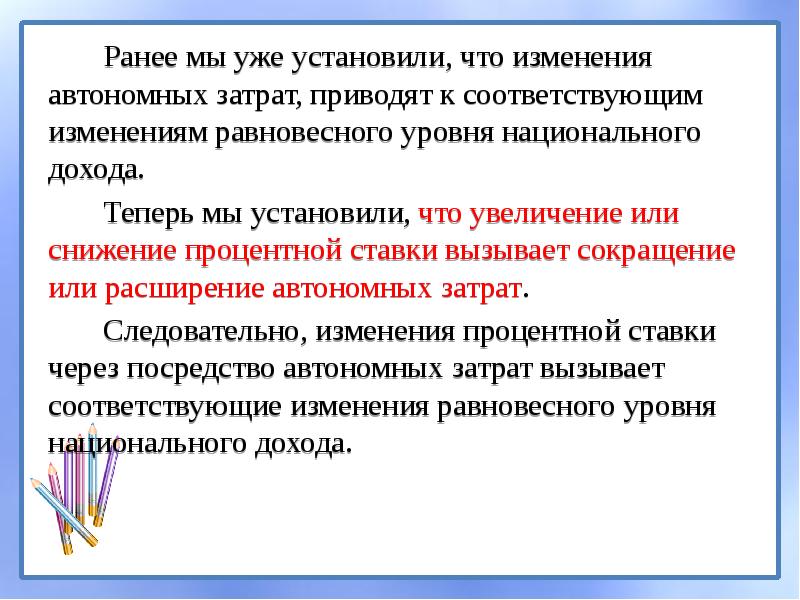 Ранее мы уже установили, что изменения автономных затрат, приводят к соответствующим изменениям равновесного уровня национального дохода.

Теперь мы установили, что увеличение или снижение процентной ставки вызывает сокращение или расширение автономных затрат.

Следовательно, изменения процентной ставки через посредство автономных затрат вызывает соответствующие изменения равновесного уровня национального дохода.